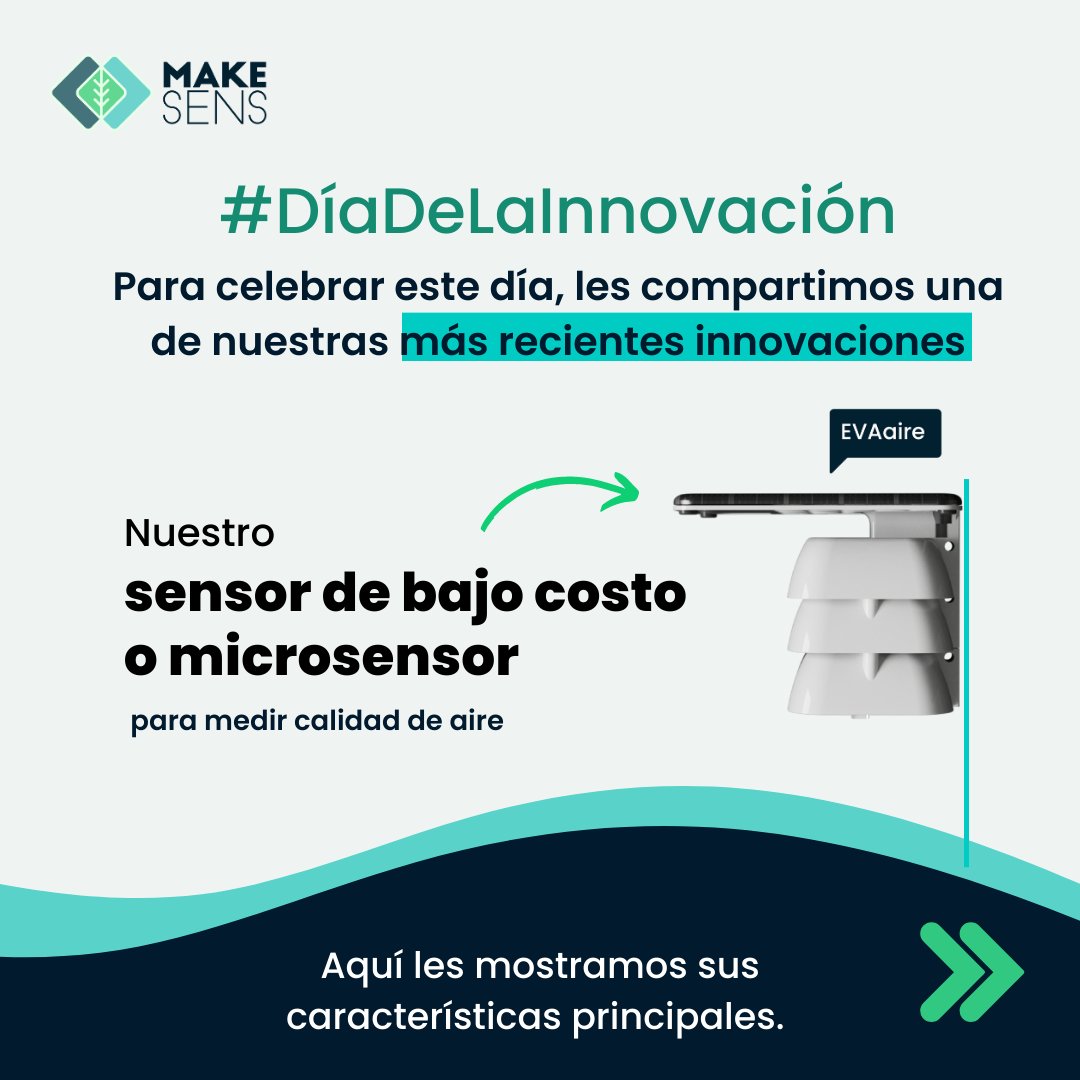 MAKE SENS

#DíaDeLaInnovación

Para celebrar este día, les compartimos una de nuestras más recientes innovaciones

EVAaire

Nuestro
sensor de bajo costo o microsensor
para medir calidad de aire

Aquí les mostramos sus características principales.